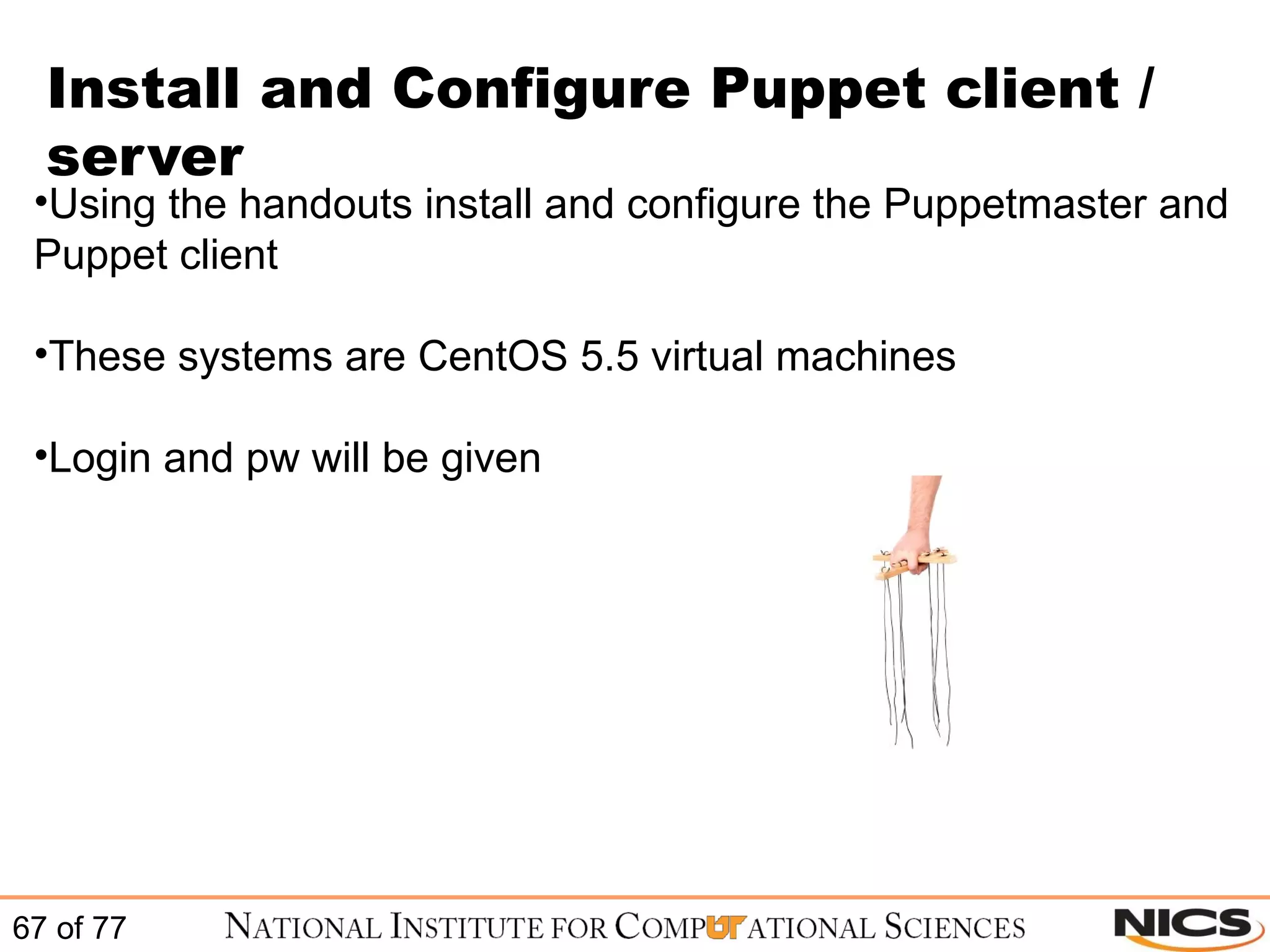 Install and Configure Puppet client / server

•Using the handouts install and configure the Puppetmaster and Puppet client

•These systems are CentOS 5.5 virtual machines

•Login and pw will be given

67 of 77

NATIONAL INSTITUTE FOR COMPUTATIONAL SCIENCES

NICS